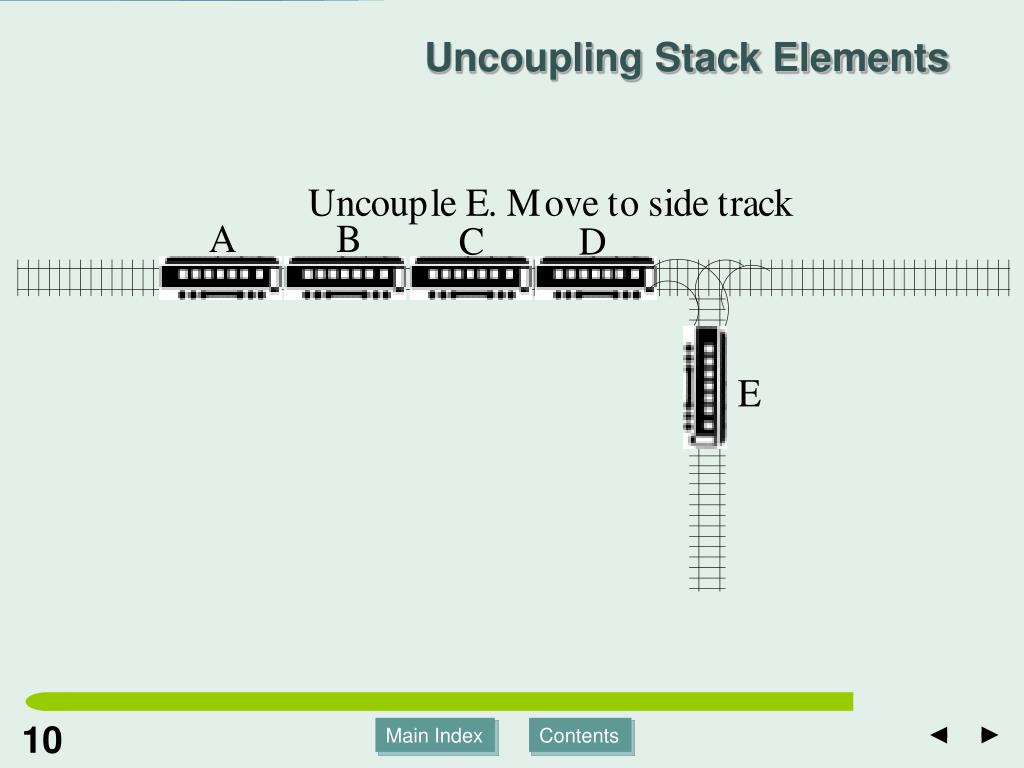 Uncoupling Stack Elements

Uncouple E. Move to side track

A B C D

E

10

Main Index

Contents

◄ ►